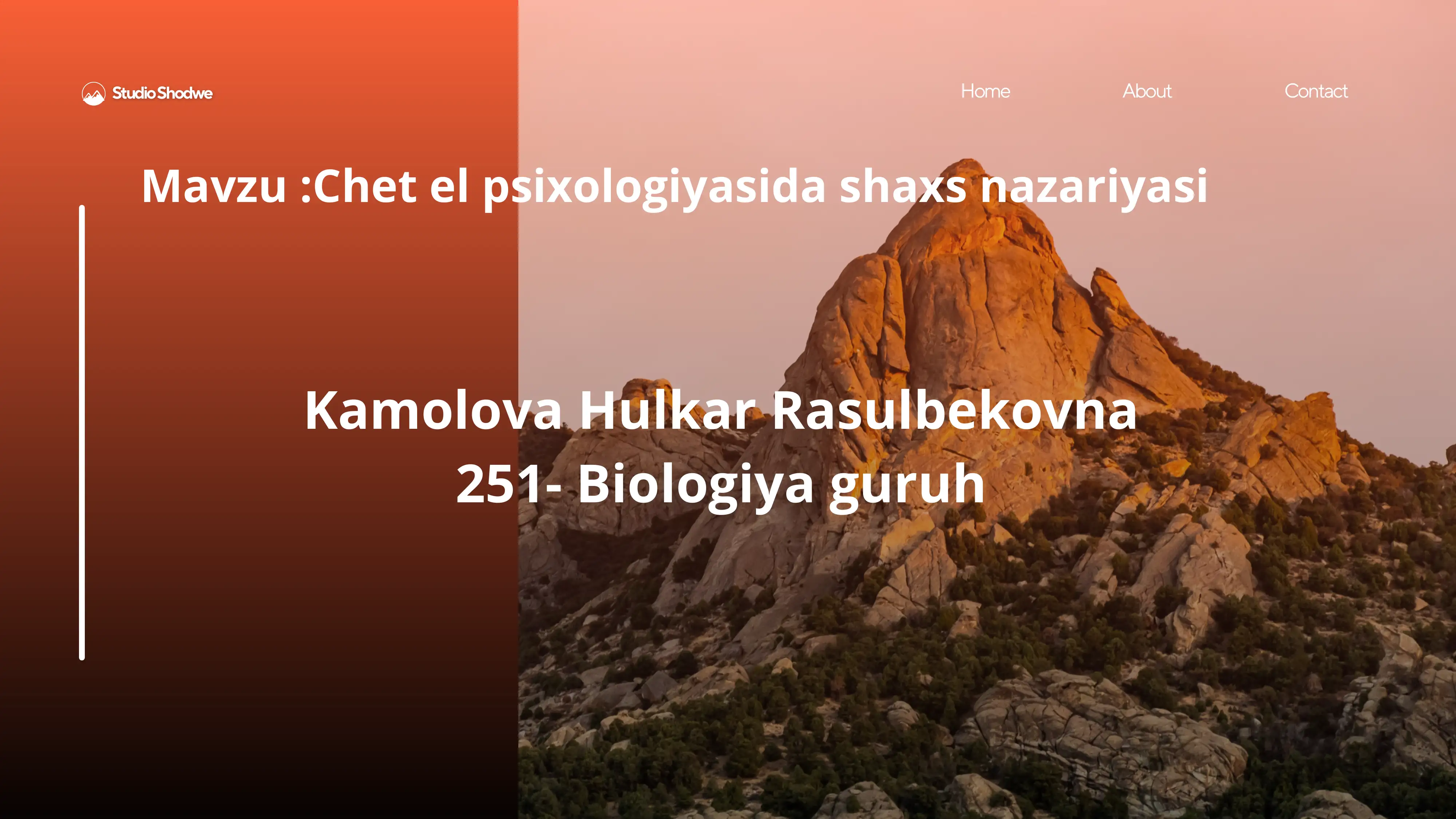 Studio Shodwe

Home About Contact

Mavzu :Chet el psixologiyasida shaxs nazariyasi

Kamolova Hulkar Rasulbekovna
251- Biologiya guruh